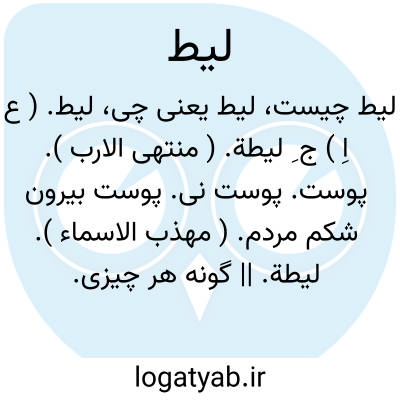 لیط

لیط چیست، لیط یعنی چی، لیط. ( ع اِ ) ج ِ لیطة. ( منتهی الارب ). پوست. پوست نی. پوست بیرون شکم مردم. ( مهذب الاسماء ). لیطة. || گونه هر چیزی.

logatyab.ir